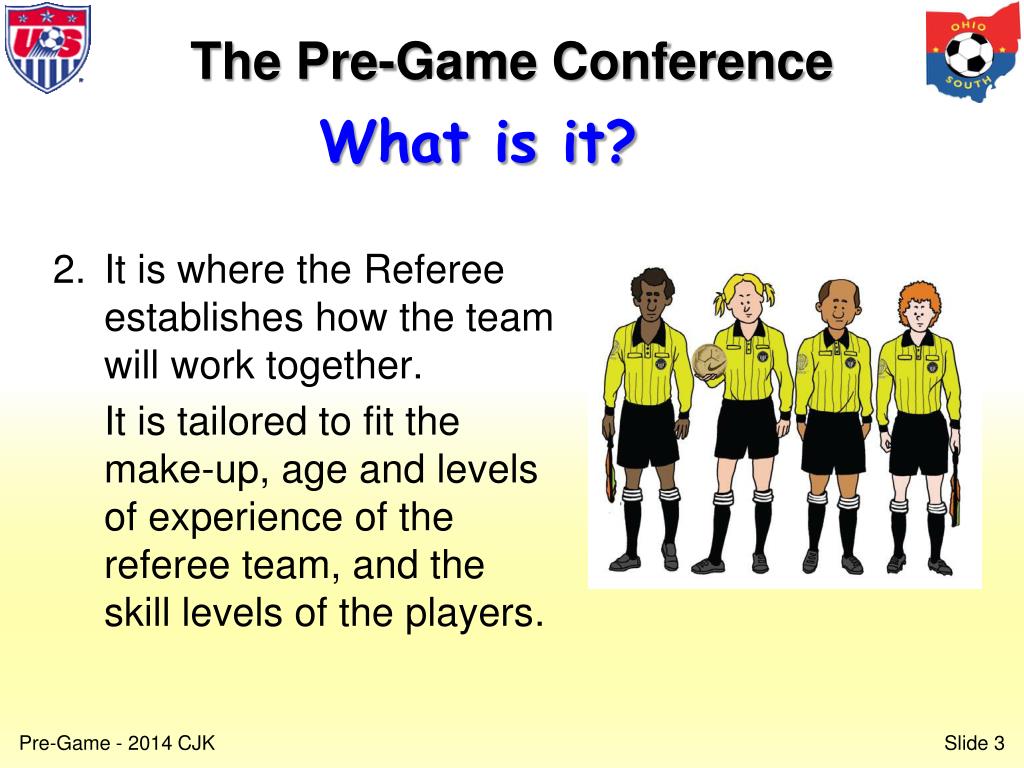 US

The Pre-Game Conference

OHIO SOUTH

What is it?

2. It is where the Referee establishes how the team will work together.

It is tailored to fit the make-up, age and levels of experience of the referee team, and the skill levels of the players.

Pre-Game - 2014 CJK

Slide 3